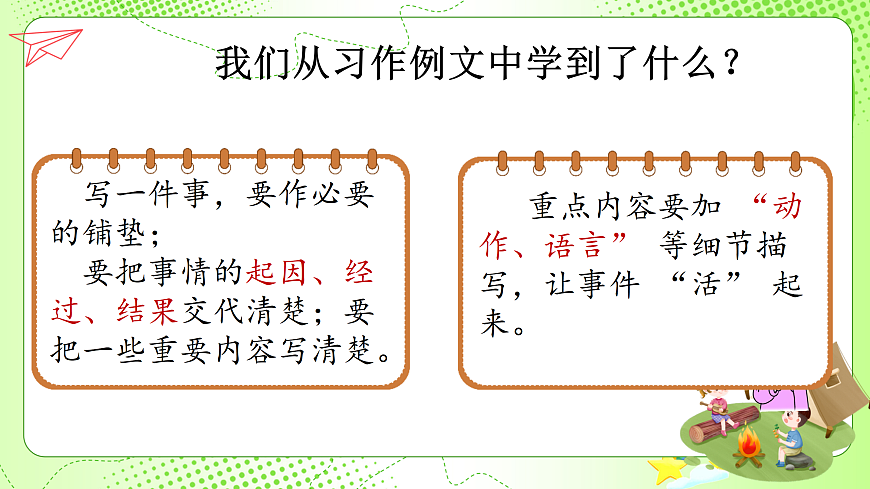 我们从习作例文中学到了什么？

写一件事，要作必要的铺垫；

要把事情的起因、经过、结果交代清楚；要把一些重要内容写清楚。

重点内容要加“动作、语言”等细节描写，让事件“活”起来。